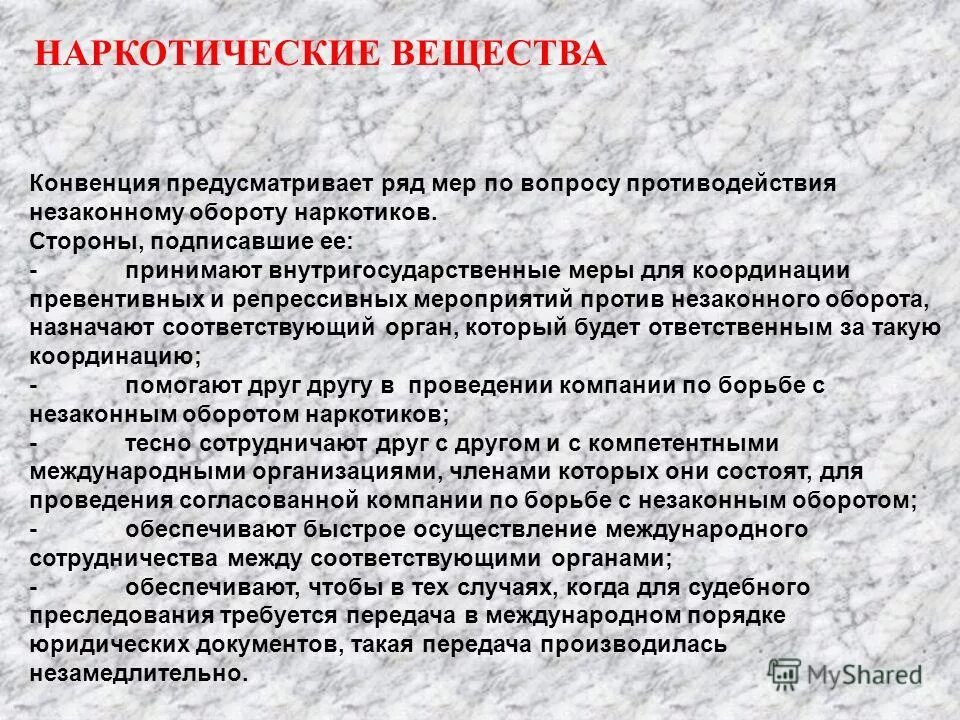 НАРКОТИЧЕСКИЕ ВЕЩЕСТВА

Конвенция предусматривает ряд мер по вопросу противодействия незаконному обороту наркотиков.
Стороны, подписавшие ее:
- принимают внутригосударственные меры для координации превентивных и репрессивных мероприятий против незаконного оборота, назначают соответствующий орган, который будет ответственным за такую координацию;
- помогают друг другу в проведении компании по борьбе с незаконным оборотом наркотиков;
- тесно сотрудничают друг с другом и с компетентными международными организациями, членами которых они состоят, для проведения согласованной компании по борьбе с незаконным оборотом;
- обеспечивают быстрое осуществление международного сотрудничества между соответствующими органами;
- обеспечивают, чтобы в тех случаях, когда для судебного преследования требуется передача в международном порядке юридических документов, такая передача производилась незамедлительно.

MyShared